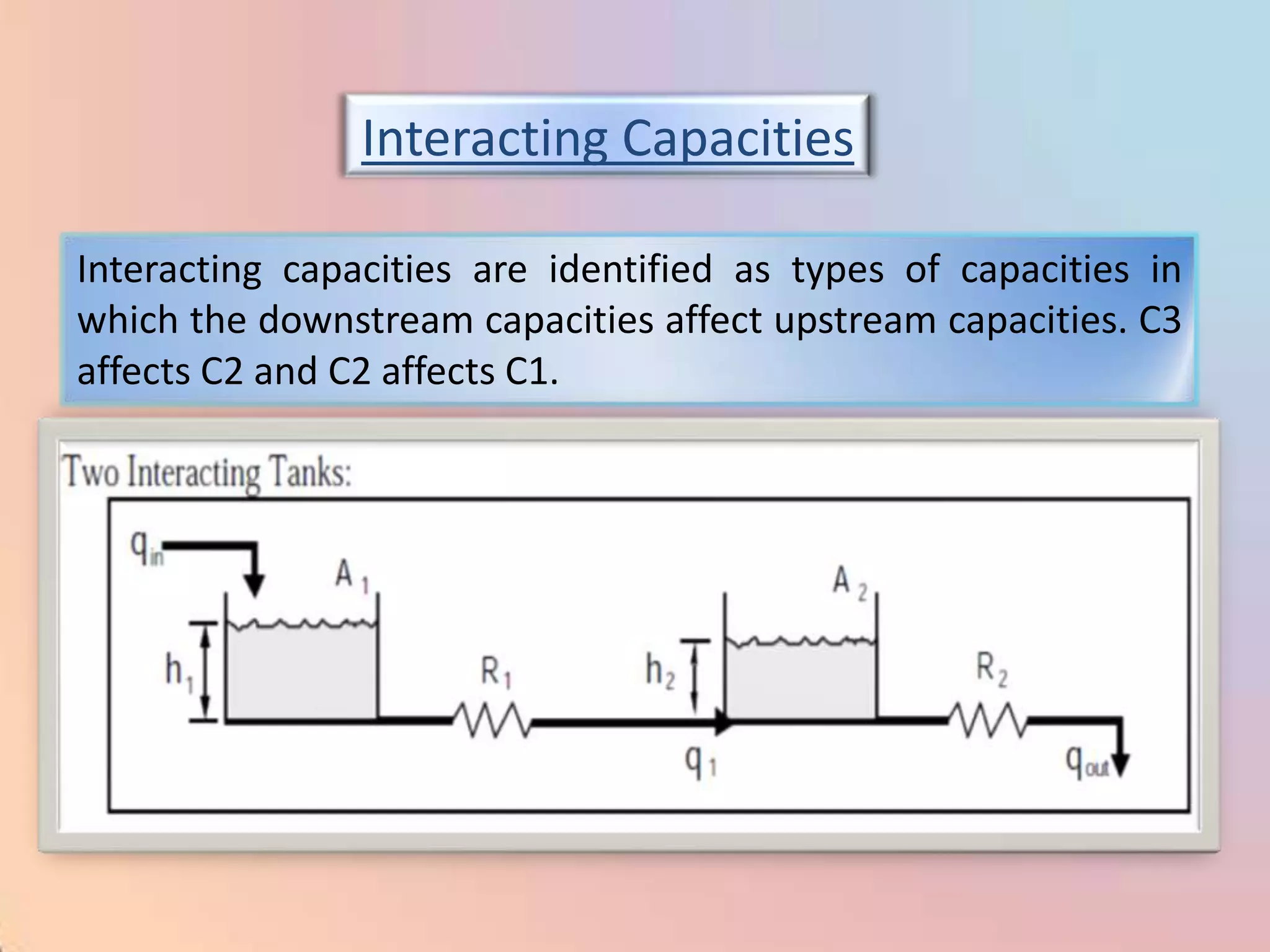 Interacting Capacities

Interacting capacities are identified as types of capacities in which the downstream capacities affect upstream capacities. C3 affects C2 and C2 affects C1.

Two Interacting Tanks:

$q_{in}$

$A_1$

$h_1$

$R_1$

$h_2$

$A_2$

$R_2$

$q_1$

$q_{out}$